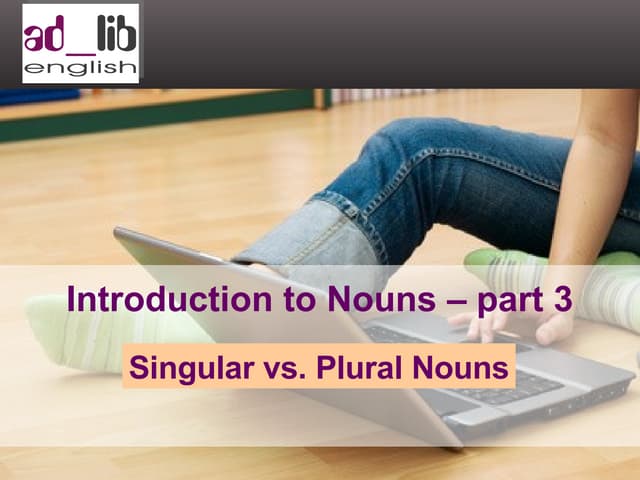 ad_lib
english

Introduction to Nouns – part 3

Singular vs. Plural Nouns